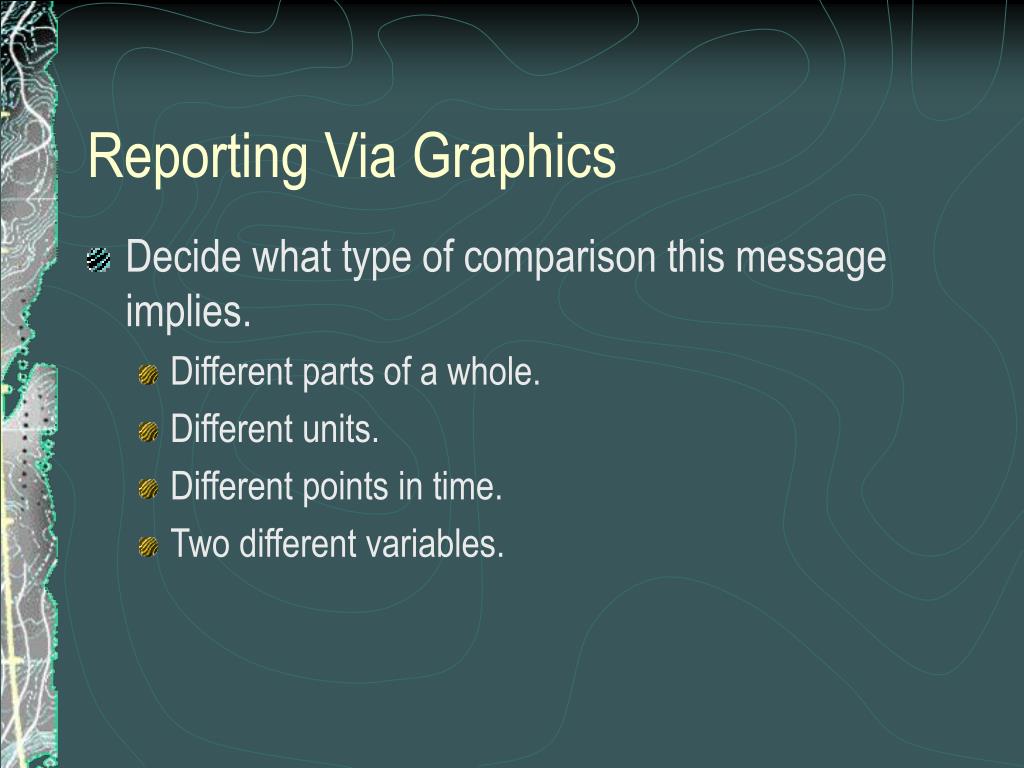 Reporting Via Graphics

Decide what type of comparison this message implies.

Different parts of a whole.

Different units.

Different points in time.

Two different variables.